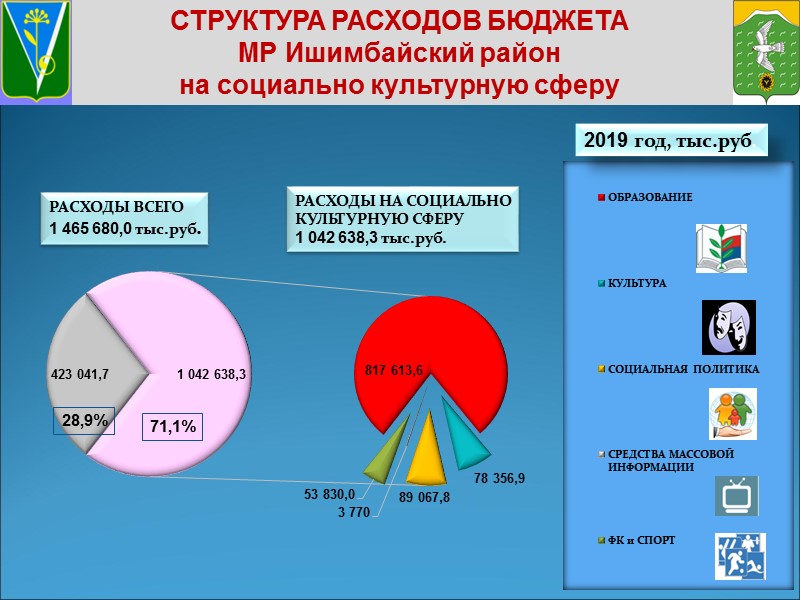 СТРУКТУРА РАСХОДОВ БЮДЖЕТА
МР Ишимбайский район
на социально культурную сферу

2019 год, тыс.руб

РАСХОДЫ ВСЕГО
1 465 680,0 тыс.руб.

РАСХОДЫ НА СОЦИАЛЬНО КУЛЬТУРНУЮ СФЕРУ
1 042 638,3 тыс.руб.

423 041,7
1 042 638,3
28,9%
71,1%

817 613,6
78 356,9
89 067,8
53 830,0
3 770

ОБРАЗОВАНИЕ
КУЛЬТУРА
СОЦИАЛЬНАЯ ПОЛИТИКА
СРЕДСТВА МАССОВОЙ ИНФОРМАЦИИ
ФК и СПОРТ